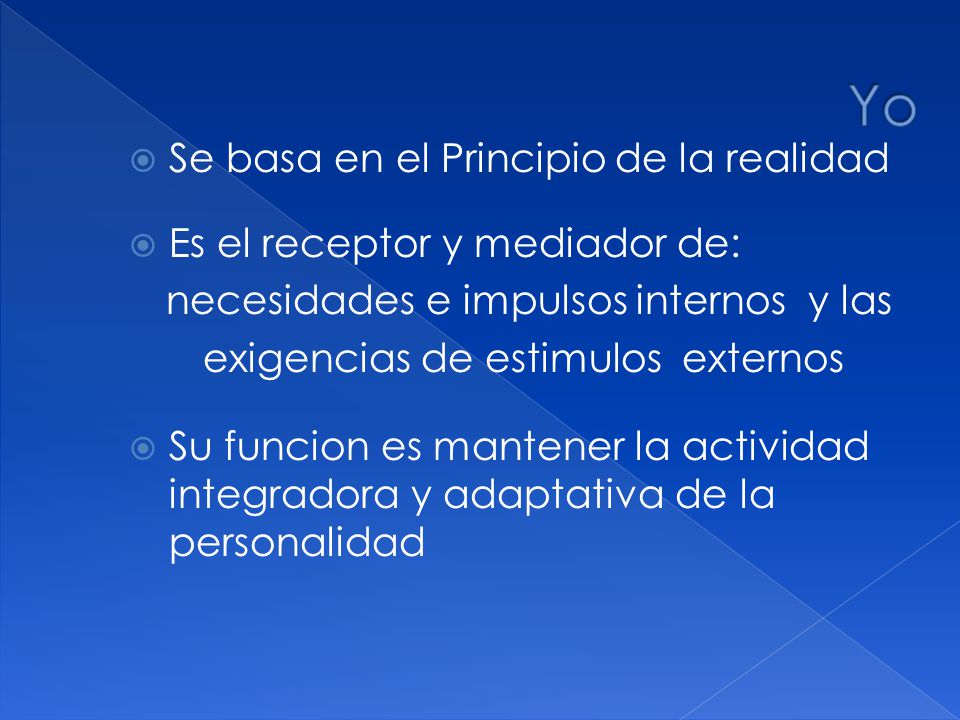 Yo

Se basa en el Principio de la realidad

Es el receptor y mediador de:
necesidades e impulsos internos y las exigencias de estimulos externos

Su funcion es mantener la actividad integradora y adaptativa de la personalidad